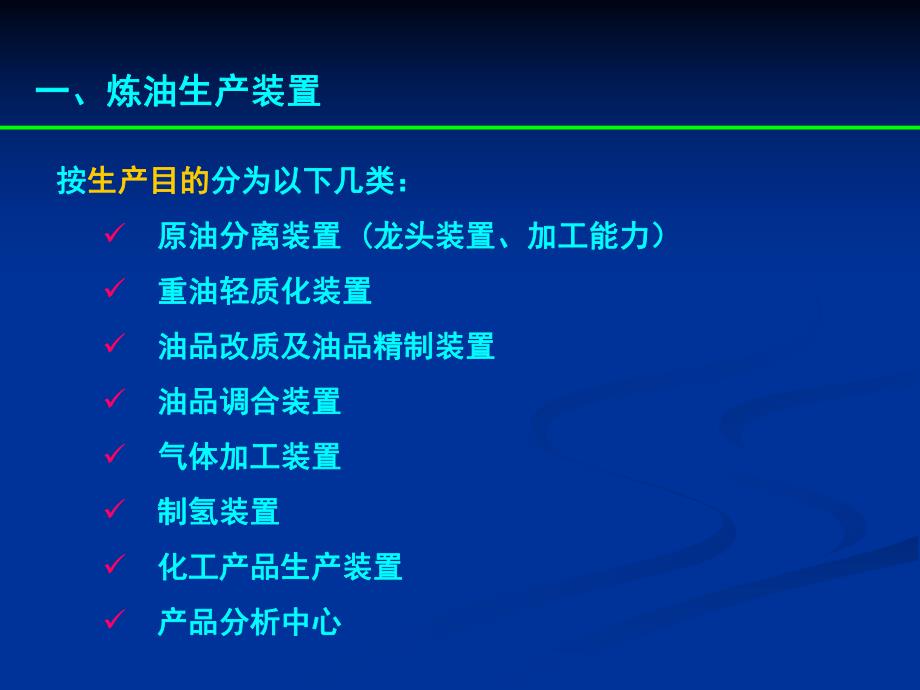 一、炼油生产装置

按生产目的分为以下几类：

✓ 原油分离装置（龙头装置、加工能力）
✓ 重油轻质化装置
✓ 油品改质及油品精制装置
✓ 油品调合装置
✓ 气体加工装置
✓ 制氢装置
✓ 化工产品生产装置
✓ 产品分析中心